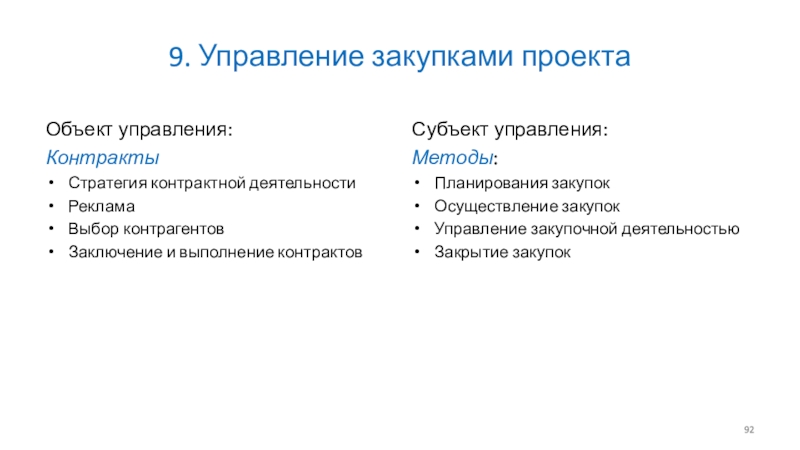 9. Управление закупками проекта

Объект управления:
Контракты
• Стратегия контрактной деятельности
• Реклама
• Выбор контрагентов
• Заключение и выполнение контрактов

Субъект управления:
Методы:
• Планирования закупок
• Осуществление закупок
• Управление закупочной деятельностью
• Закрытие закупок

92